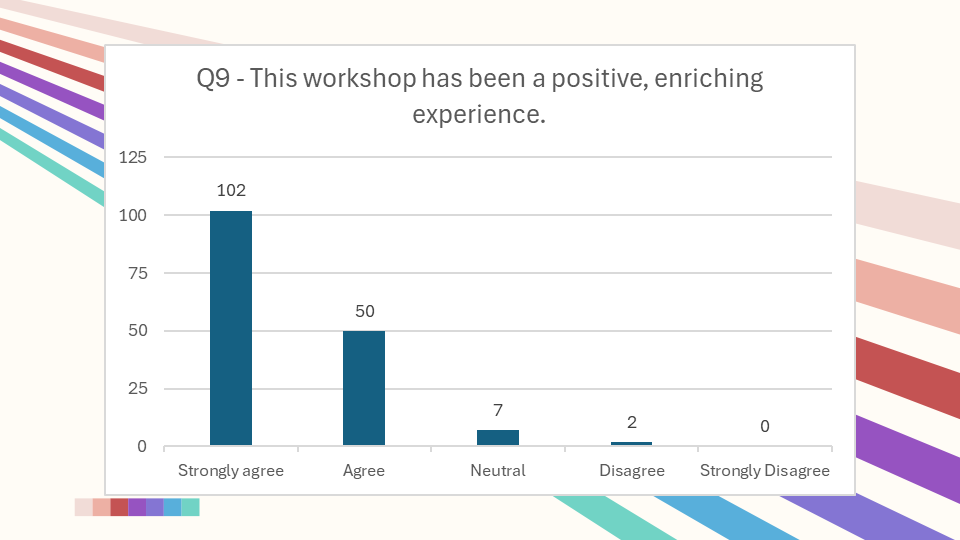 Q9 - This workshop has been a positive, enriching experience.

125
100
75
50
25
0

102
50
7
2
0

Strongly agree
Agree
Neutral
Disagree
Strongly Disagree